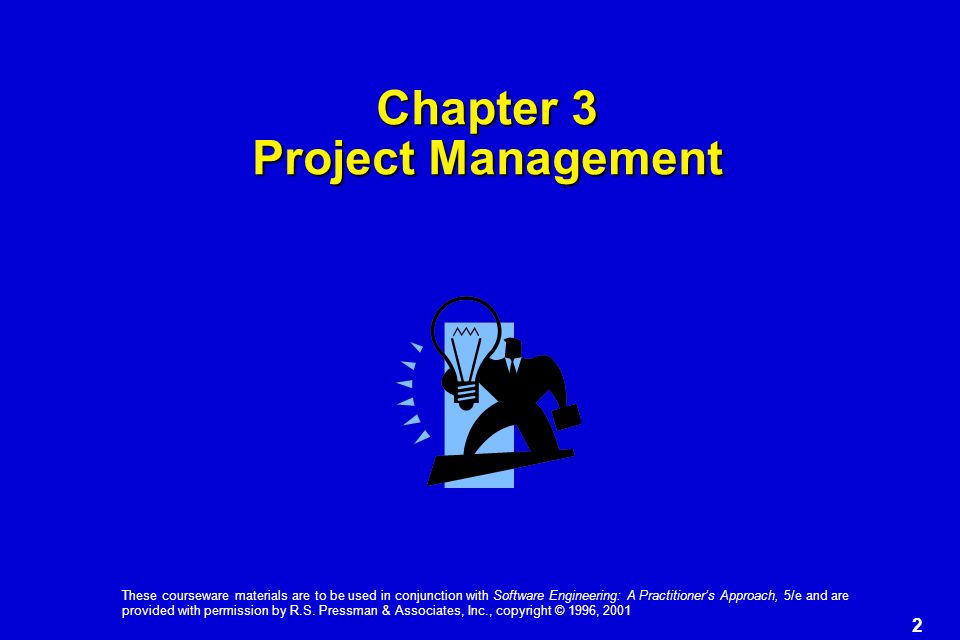 Chapter 3
Project Management

These courseware materials are to be used in conjunction with Software Engineering: A Practitioner's Approach, 5/e and are provided with permission by R.S. Pressman & Associates, Inc., copyright © 1996, 2001

2